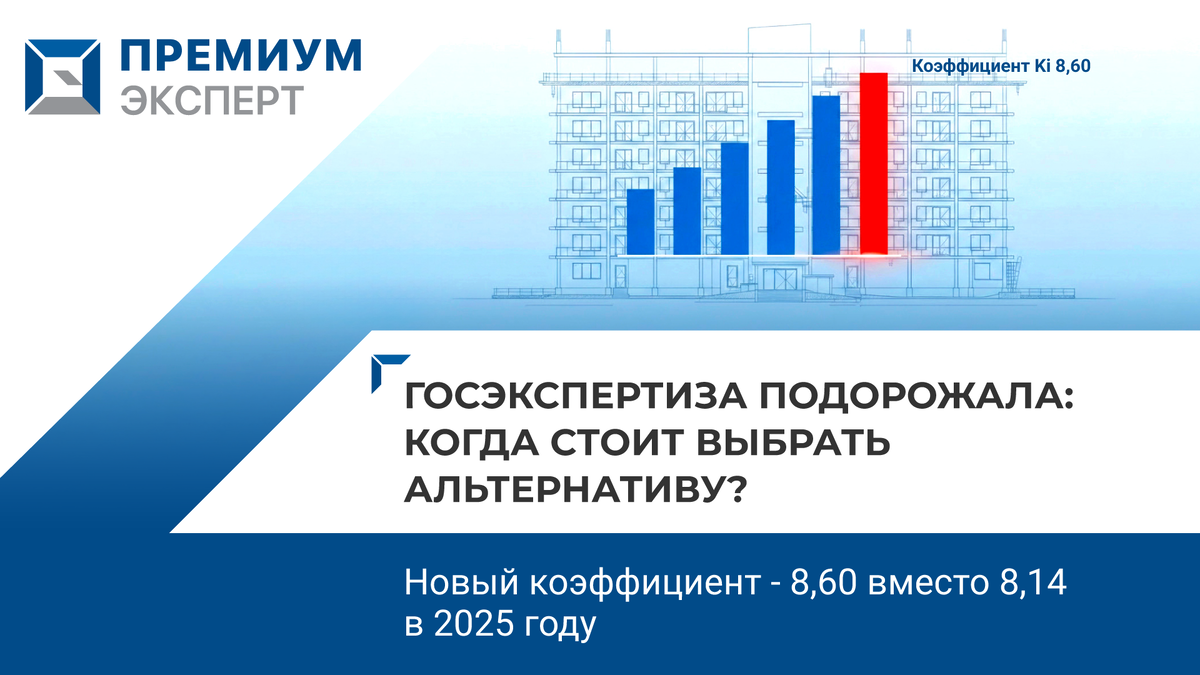 ПРЕМИУМ
ЭКСПЕРТ

Коэффициент Ki 8,60

ГОСЭКСПЕРТИЗА ПОДОРОЖАЛА: КОГДА СТОИТ ВЫБРАТЬ АЛЬТЕРНАТИВУ?

Новый коэффициент - 8,60 вместо 8,14 в 2025 году